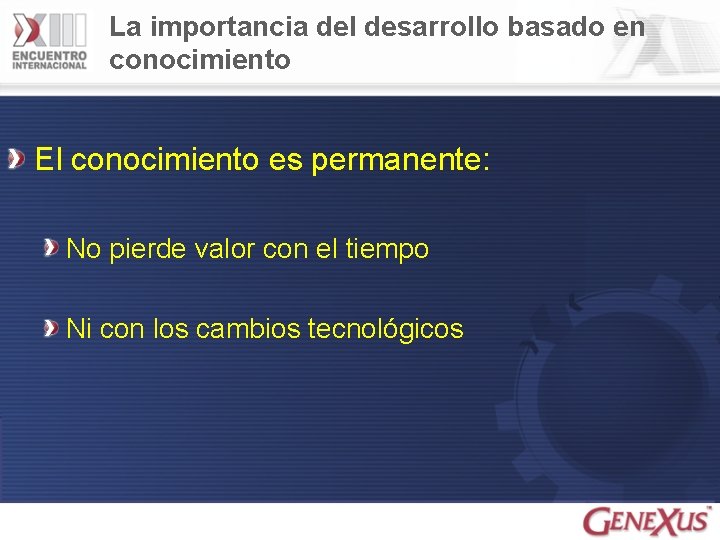 XIII
ENCUENTRO
INTERNACIONAL

La importancia del desarrollo basado en conocimiento

El conocimiento es permanente:

No pierde valor con el tiempo

Ni con los cambios tecnológicos

GENEXUS